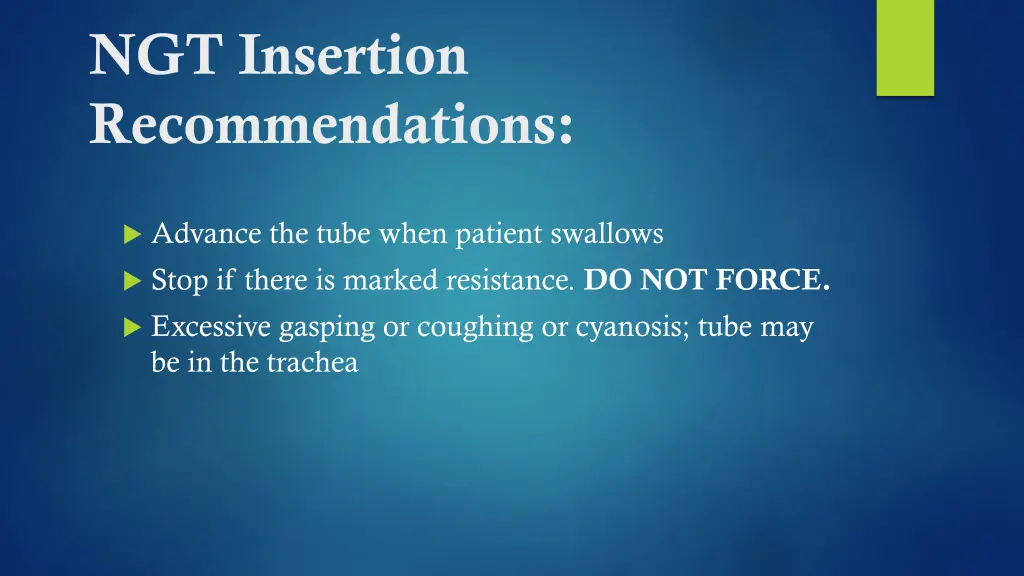 NGT Insertion Recommendations:

Advance the tube when patient swallows

Stop if there is marked resistance. DO NOT FORCE.

Excessive gasping or coughing or cyanosis; tube may be in the trachea